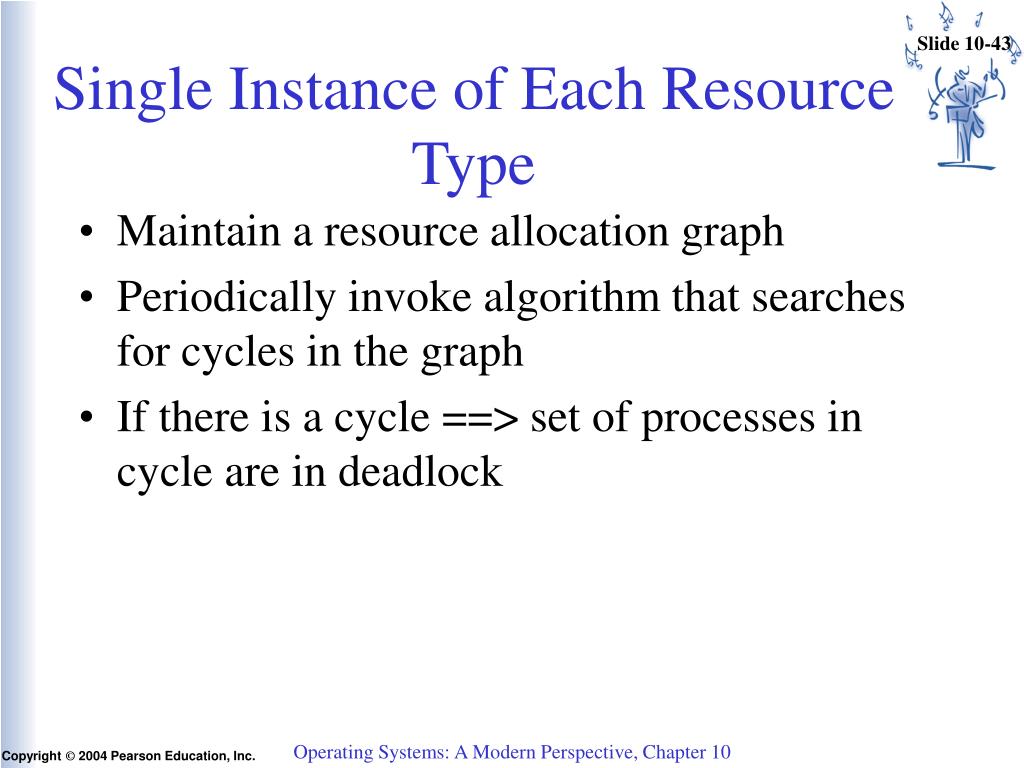 Slide 10-43

Single Instance of Each Resource Type

• Maintain a resource allocation graph
• Periodically invoke algorithm that searches for cycles in the graph
• If there is a cycle ==> set of processes in cycle are in deadlock

Copyright © 2004 Pearson Education, Inc.

Operating Systems: A Modern Perspective, Chapter 10